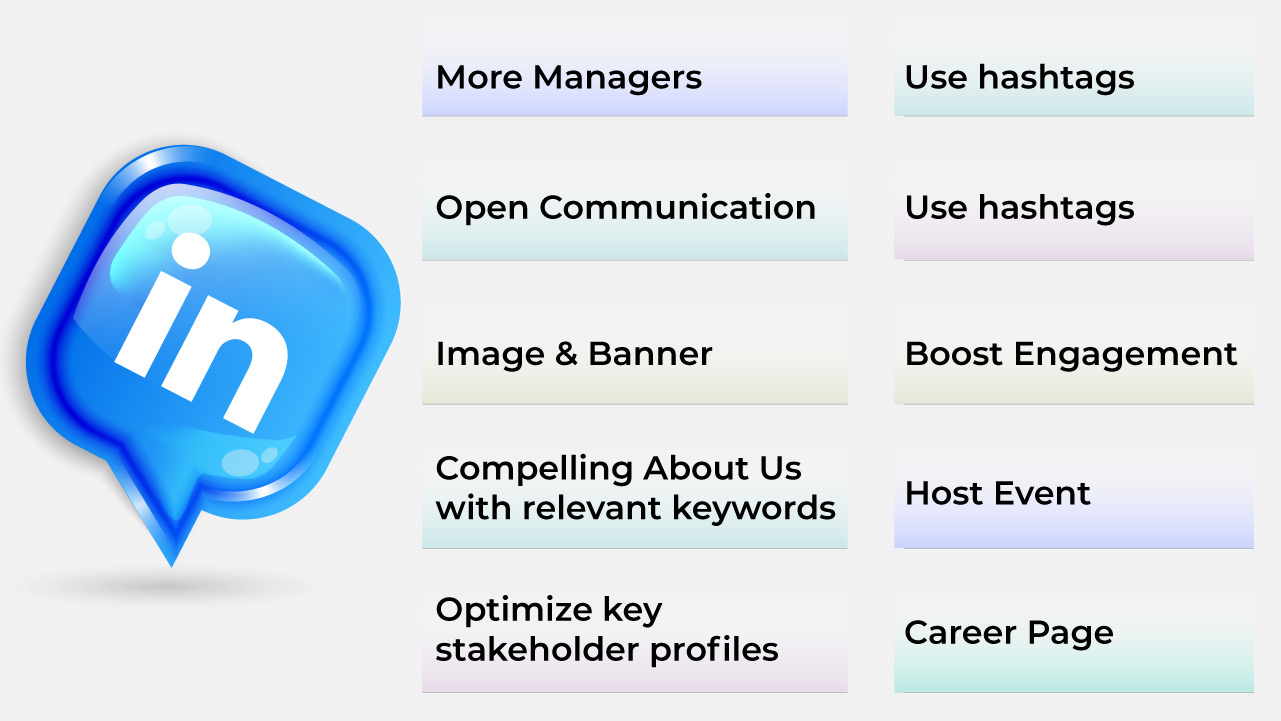 in

More Managers

Open Communication

Image & Banner

Compelling About Us with relevant keywords

Optimize key stakeholder profiles

Use hashtags

Use hashtags

Boost Engagement

Host Event

Career Page